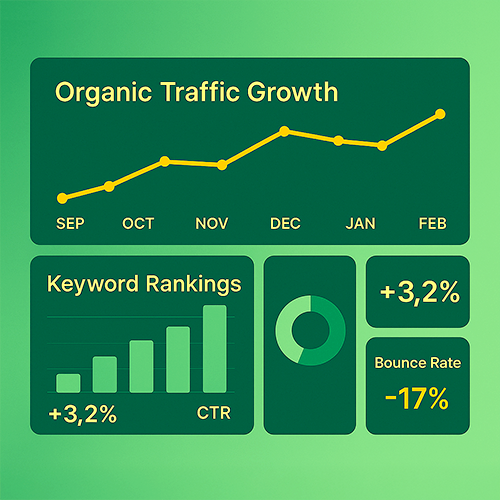 Organic Traffic Growth

SEP OCT NOV DEC JAN FEB

Keyword Rankings

+3,2% CTR

+3,2%

Bounce Rate
-17%